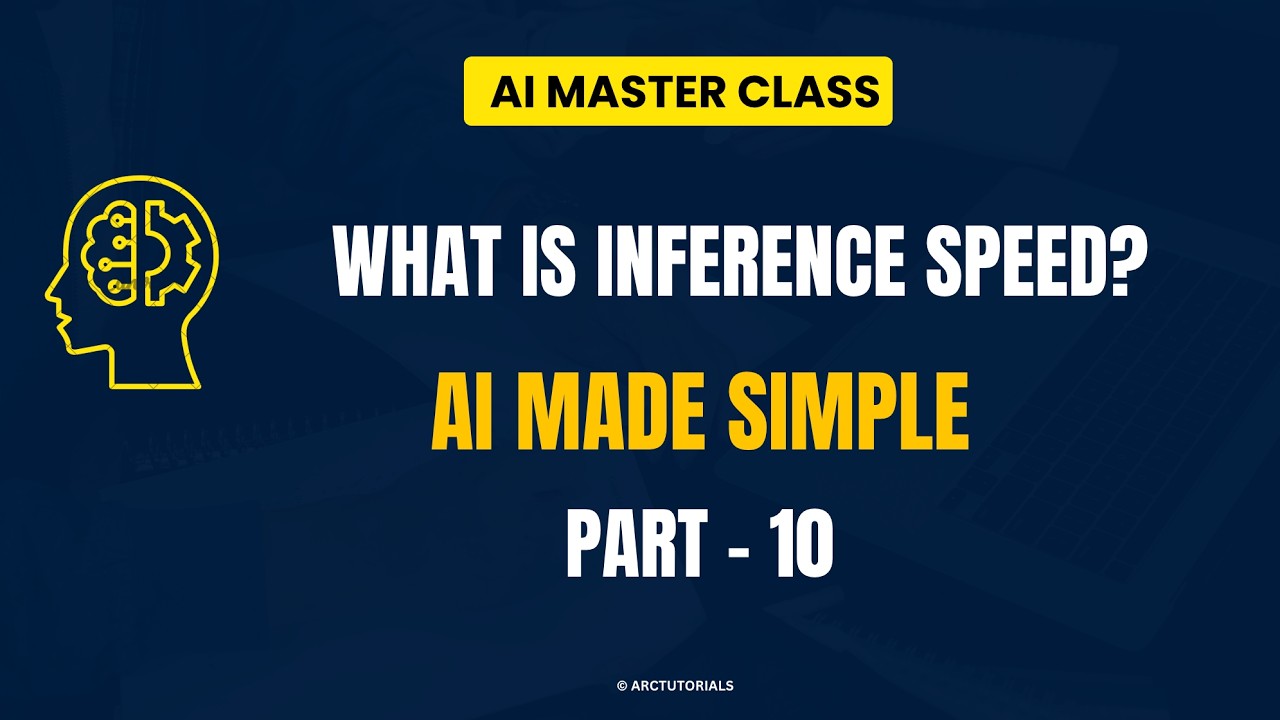 AI MASTER CLASS

WHAT IS INFERENCE SPEED?

AI MADE SIMPLE

PART - 10

© ARCTUTORIALS